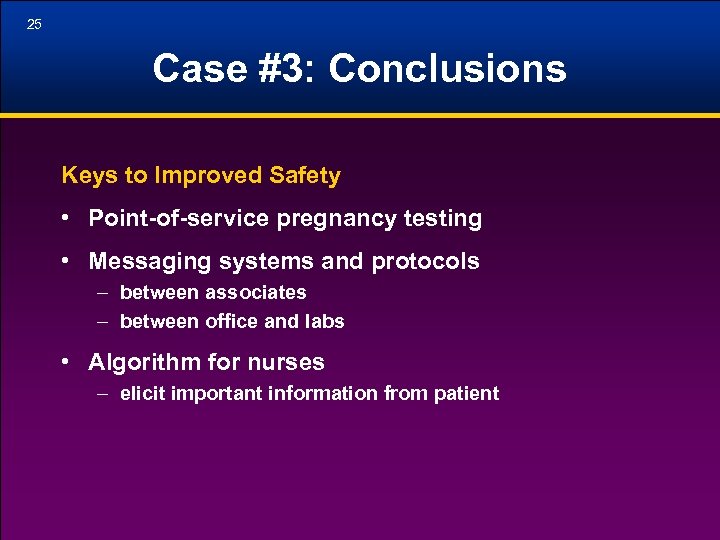 25

Case #3: Conclusions

Keys to Improved Safety

• Point-of-service pregnancy testing

• Messaging systems and protocols
– between associates
– between office and labs

• Algorithm for nurses
– elicit important information from patient